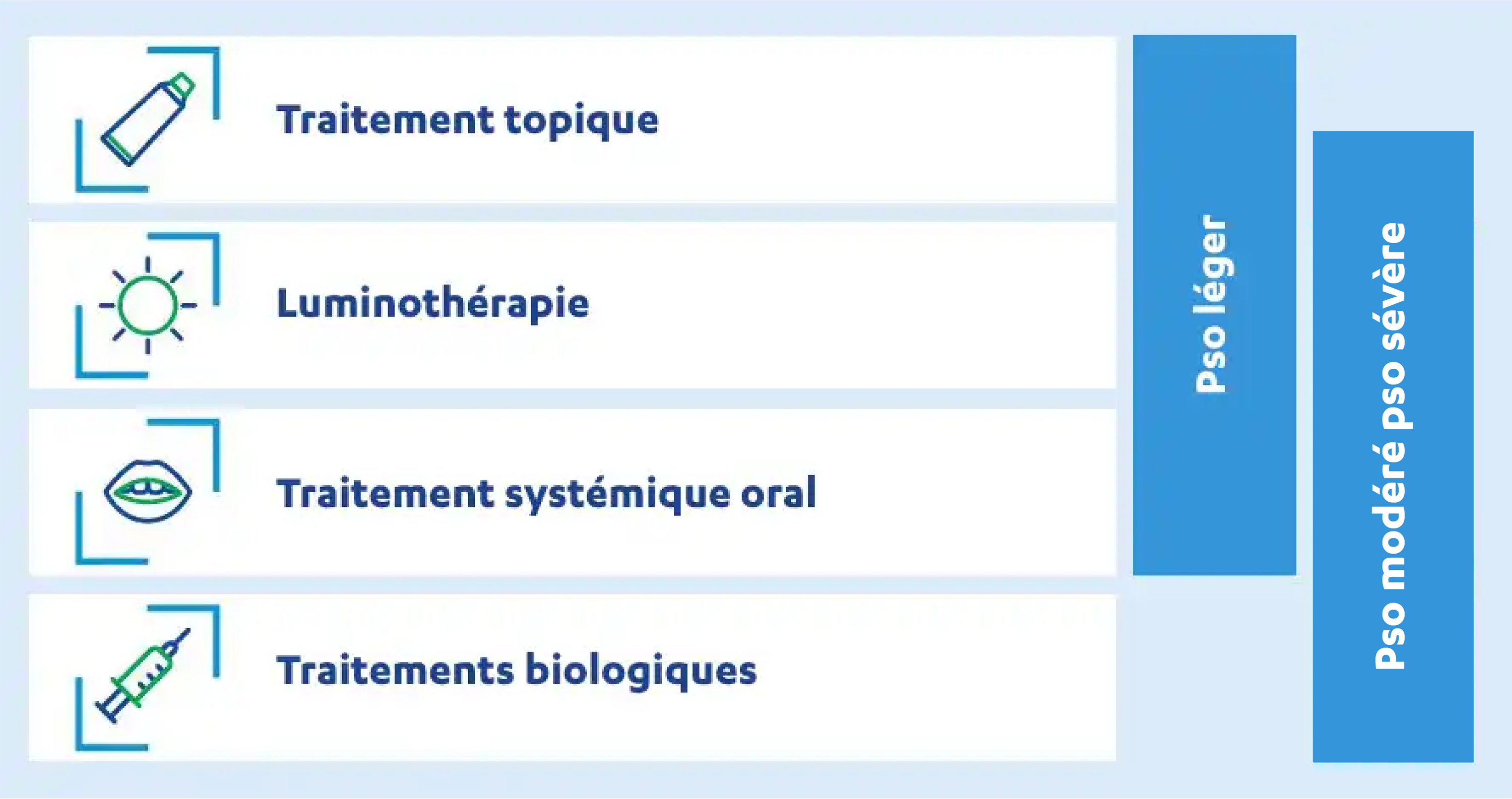 Traitement topique

Luminothérapie

Traitement systémique oral

Traitements biologiques

Pso léger

Pso modéré pso sévère